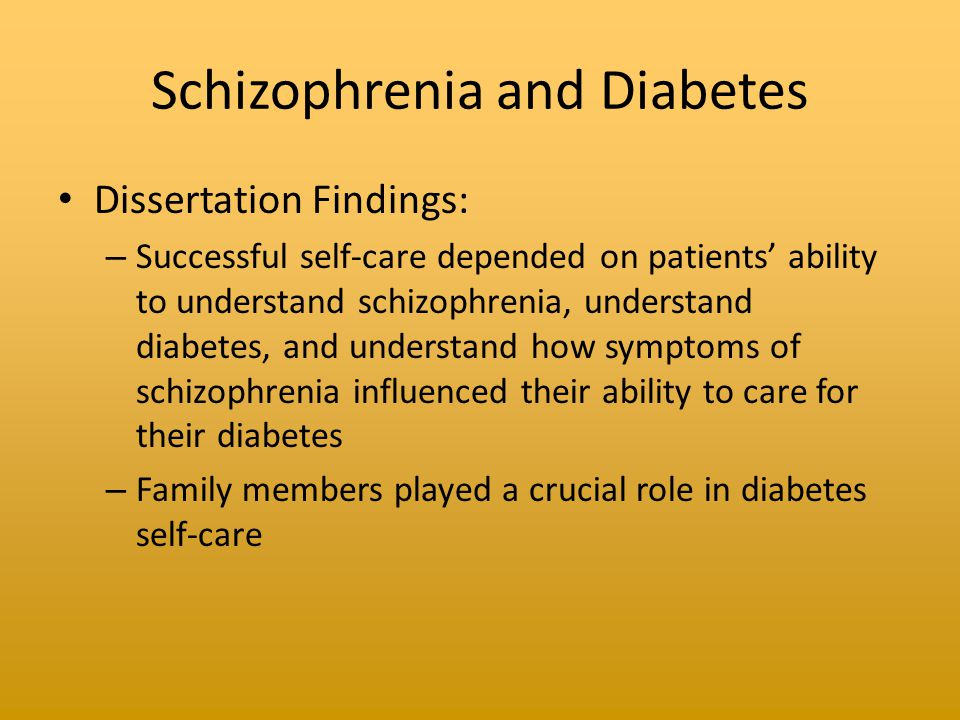 Schizophrenia and Diabetes

• Dissertation Findings:

– Successful self-care depended on patients’ ability to understand schizophrenia, understand diabetes, and understand how symptoms of schizophrenia influenced their ability to care for their diabetes

– Family members played a crucial role in diabetes self-care